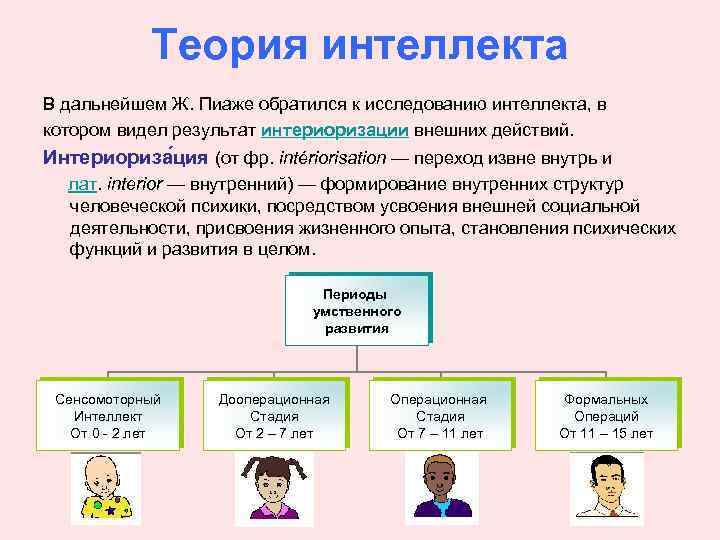 Теория интеллекта

В дальнейшем Ж. Пиаже обратился к исследованию интеллекта, в котором видел результат интериоризации внешних действий.

Интериориза́ция (от фр. intériorisation — переход извне внутрь и лат. interior — внутренний) — формирование внутренних структур человеческой психики, посредством усвоения внешней социальной деятельности, присвоения жизненного опыта, становления психических функций и развития в целом.

Периоды умственного развития

Сенсомоторный Интеллект От 0 - 2 лет

Дооперационная Стадия От 2 – 7 лет

Операционная Стадия От 7 – 11 лет

Формальных Операций От 11 – 15 лет